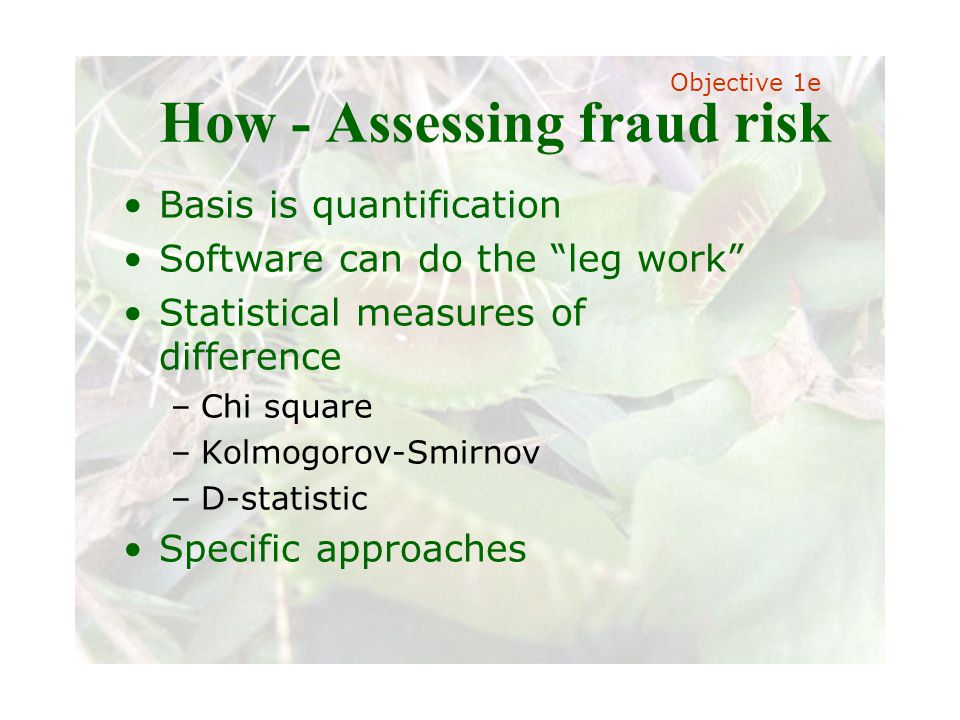 Objective 1e

How - Assessing fraud risk

• Basis is quantification
• Software can do the “leg work”
• Statistical measures of difference
  – Chi square
  – Kolmogorov-Smirnov
  – D-statistic
• Specific approaches